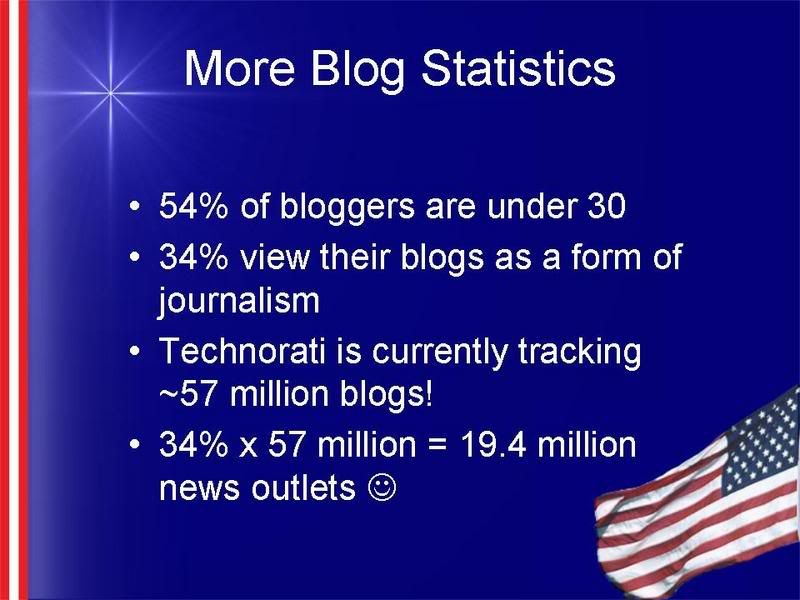 More Blog Statistics

• 54% of bloggers are under 30
• 34% view their blogs as a form of journalism
• Technorati is currently tracking ~57 million blogs!
• 34% x 57 million = 19.4 million news outlets ☺